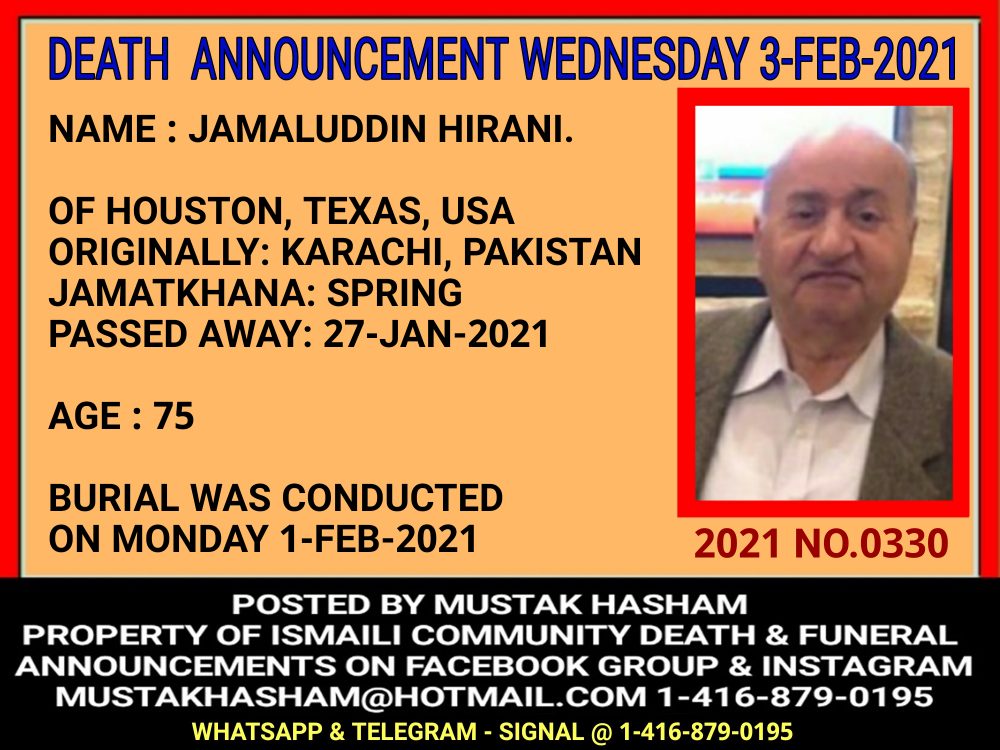 DEATH ANNOUNCEMENT WEDNESDAY 3-FEB-2021

NAME : JAMALUDDIN HIRANI.

OF HOUSTON, TEXAS, USA
ORIGINALLY: KARACHI, PAKISTAN
JAMATKHANA: SPRING
PASSED AWAY: 27-JAN-2021

AGE : 75

BURIAL WAS CONDUCTED ON MONDAY 1-FEB-2021

2021 NO.0330

POSTED BY MUSTAK HASHAM
PROPERTY OF ISMAILI COMMUNITY DEATH & FUNERAL ANNOUNCEMENTS ON FACEBOOK GROUP & INSTAGRAM
MUSTAKHASHAM@HOTMAIL.COM 1-416-879-0195
WHATSAPP & TELEGRAM - SIGNAL @ 1-416-879-0195